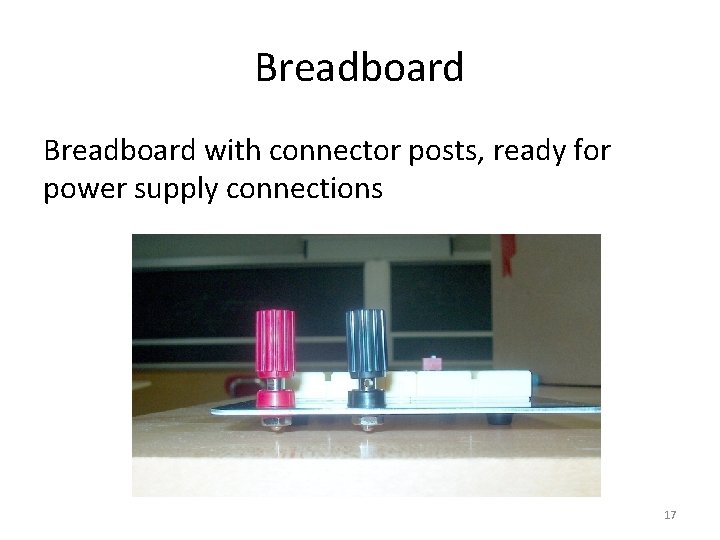 Breadboard

Breadboard with connector posts, ready for power supply connections

17